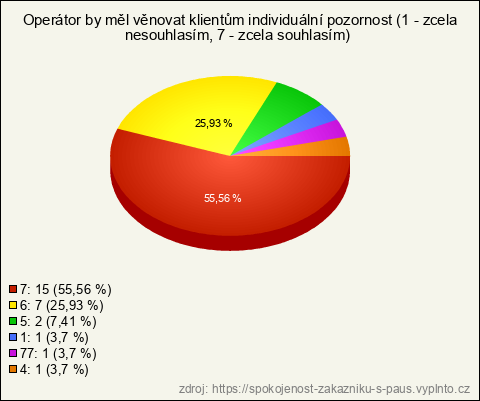 Operátor by měl věnovat klientům individuální pozornost (1 - zcela nesouhlasím, 7 - zcela souhlasím)

25,93 %

55,56 %

7: 15 (55,56 %)
6: 7 (25,93 %)
5: 2 (7,41 %)
1: 1 (3,7 %)
77: 1 (3,7 %)
4: 1 (3,7 %)

zdroj: https://spokojenost-zakazniku-s-paus.vyplnto.cz